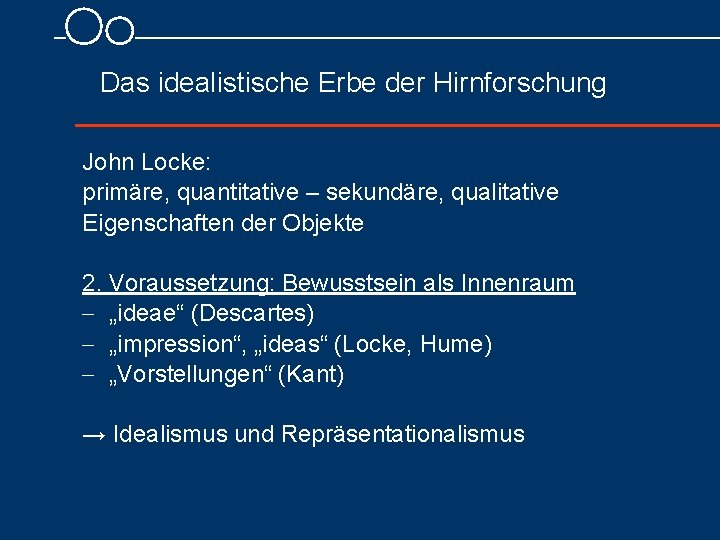 Das idealistische Erbe der Hirnforschung

John Locke:
primäre, quantitative – sekundäre, qualitative Eigenschaften der Objekte

2. Voraussetzung: Bewusstsein als Innenraum
– „ideae“ (Descartes)
– „impression“, „ideas“ (Locke, Hume)
– „Vorstellungen“ (Kant)

→ Idealismus und Repräsentationalismus